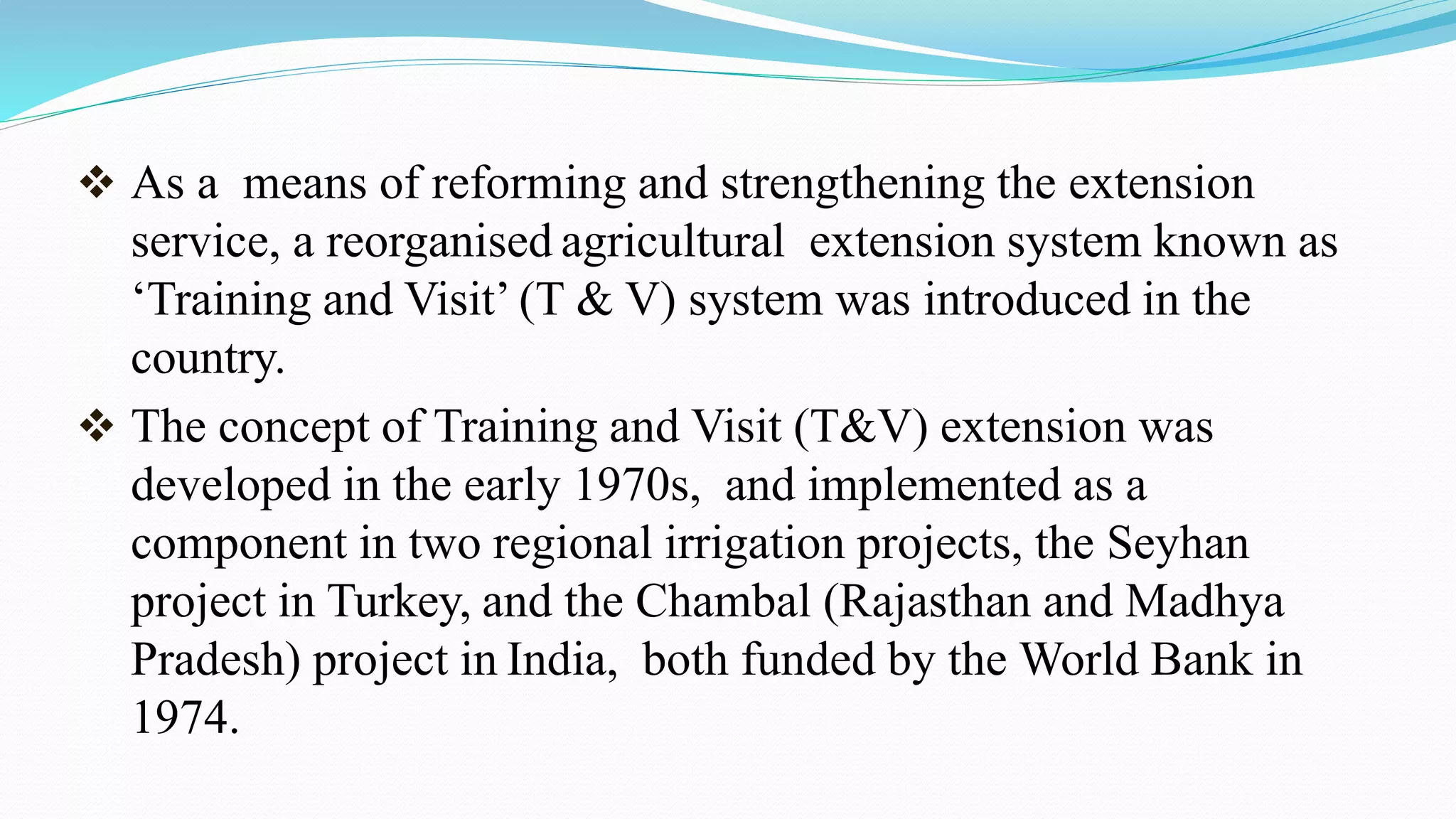 ❖ As a means of reforming and strengthening the extension service, a reorganised agricultural extension system known as ‘Training and Visit’ (T & V) system was introduced in the country.

❖ The concept of Training and Visit (T&V) extension was developed in the early 1970s, and implemented as a component in two regional irrigation projects, the Seyhan project in Turkey, and the Chambal (Rajasthan and Madhya Pradesh) project in India, both funded by the World Bank in 1974.